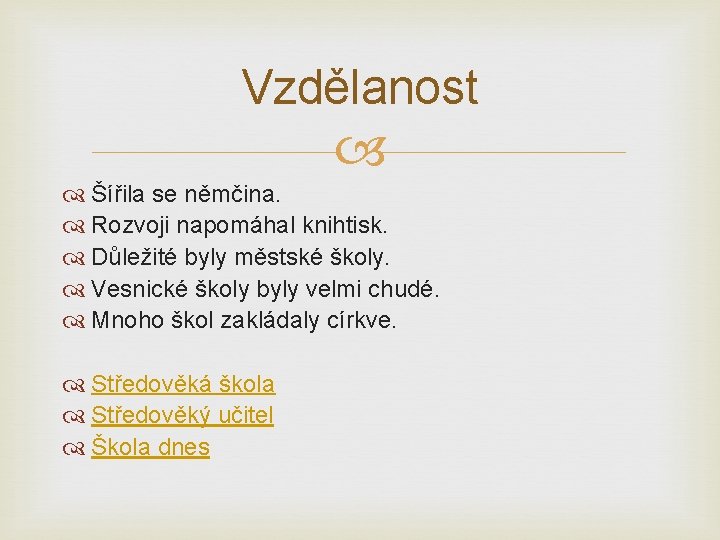 Vzdělanost

Šířila se němčina.
Rozvoji napomáhal knihtisk.
Důležité byly městské školy.
Vesnické školy byly velmi chudé.
Mnoho škol zakládaly církve.

Středověká škola
Středověký učitel
Škola dnes